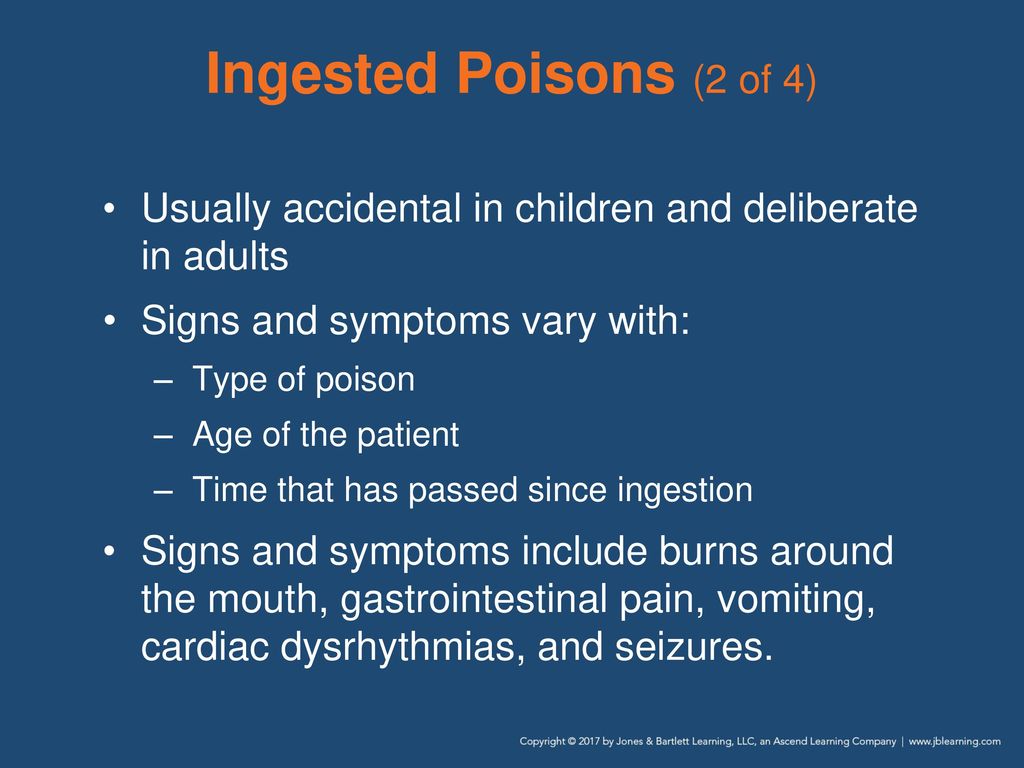 Ingested Poisons (2 of 4)

• Usually accidental in children and deliberate in adults

• Signs and symptoms vary with:
– Type of poison
– Age of the patient
– Time that has passed since ingestion

• Signs and symptoms include burns around the mouth, gastrointestinal pain, vomiting, cardiac dysrhythmias, and seizures.

Copyright © 2017 by Jones & Bartlett Learning, LLC, an Ascend Learning Company | www.jblearning.com